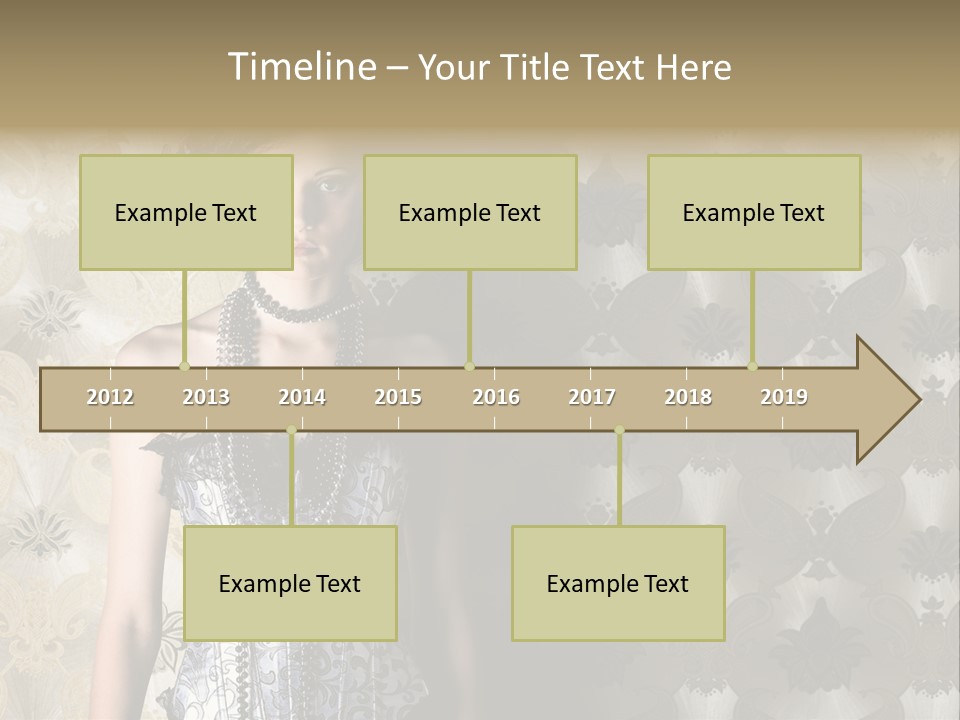 Timeline – Your Title Text Here

Example Text

Example Text

Example Text

2012 2013 2014 2015 2016 2017 2018 2019

Example Text

Example Text